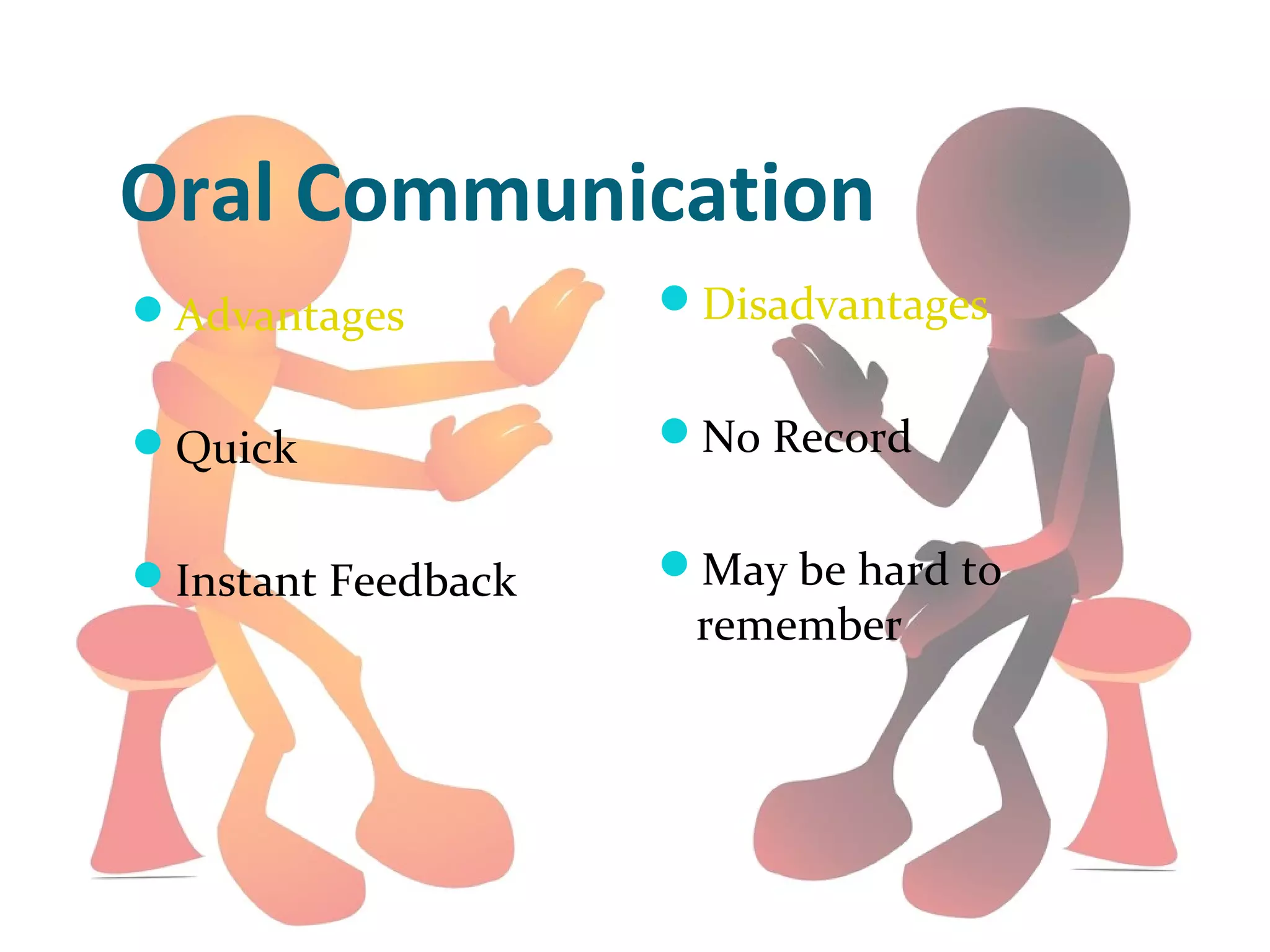 Oral Communication

- Advantages
- Quick
- Instant Feedback

- Disadvantages
- No Record
- May be hard to remember